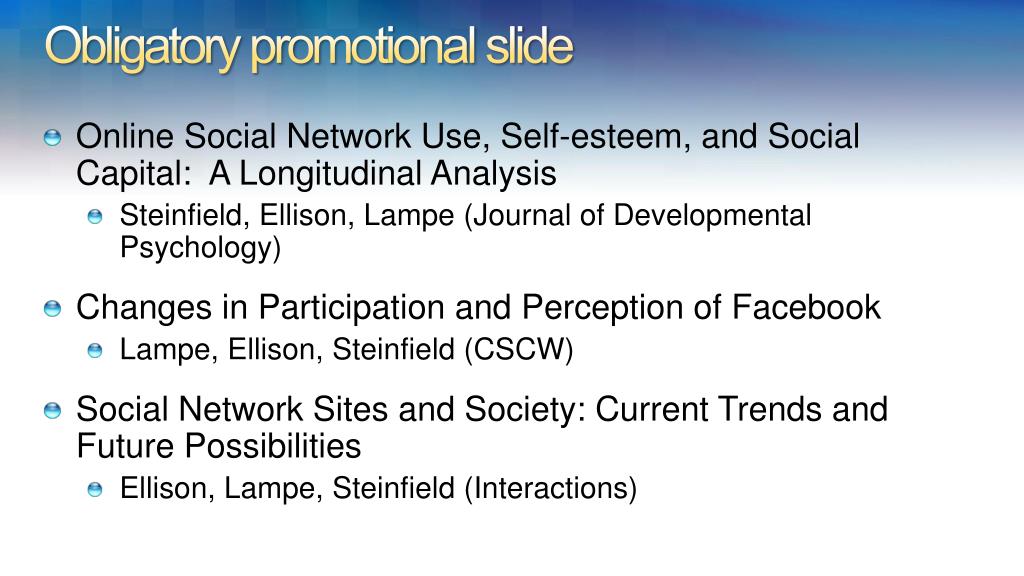 Obligatory promotional slide

Online Social Network Use, Self-esteem, and Social Capital: A Longitudinal Analysis

Steinfield, Ellison, Lampe (Journal of Developmental Psychology)

Changes in Participation and Perception of Facebook

Lampe, Ellison, Steinfield (CSCW)

Social Network Sites and Society: Current Trends and Future Possibilities

Ellison, Lampe, Steinfield (Interactions)